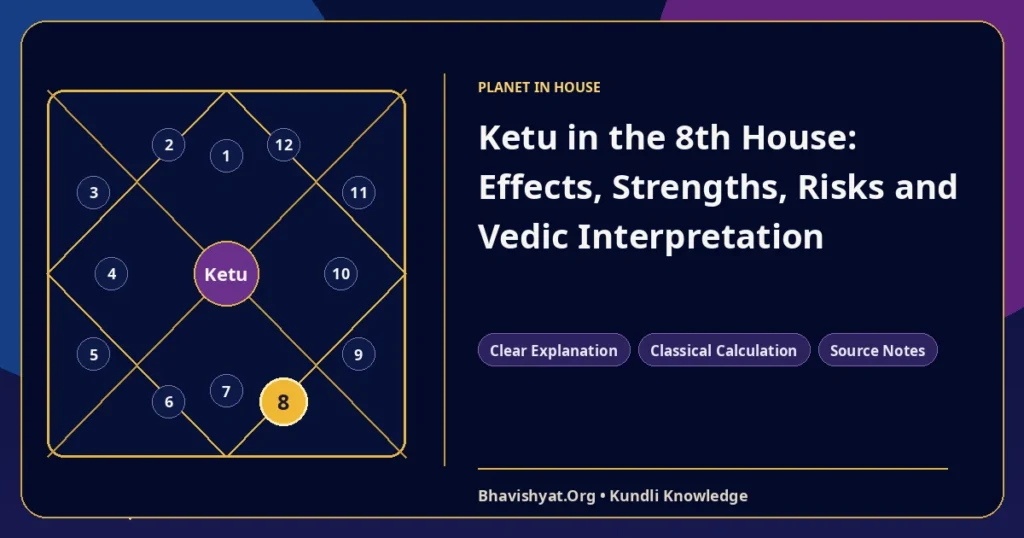 2
1
12
3
11
4
Ketu
10
5
9
6
7
8

PLANET IN HOUSE

Ketu in the 8th House: Effects, Strengths, Risks and Vedic Interpretation

Clear Explanation
Classical Calculation
Source Notes

Bhavishyat.Org • Kundli Knowledge